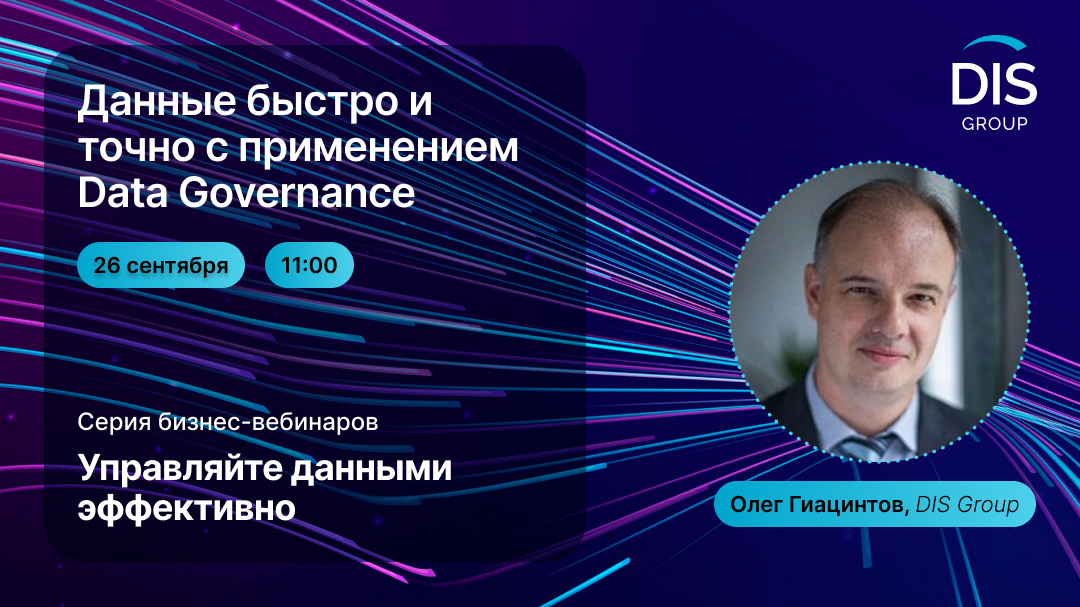 Данные быстро и точно с применением Data Governance

26 сентября

11:00

Серия бизнес-вебинаров

Управляйте данными эффективно

DIS GROUP

Олег Гиацинтов, DIS Group